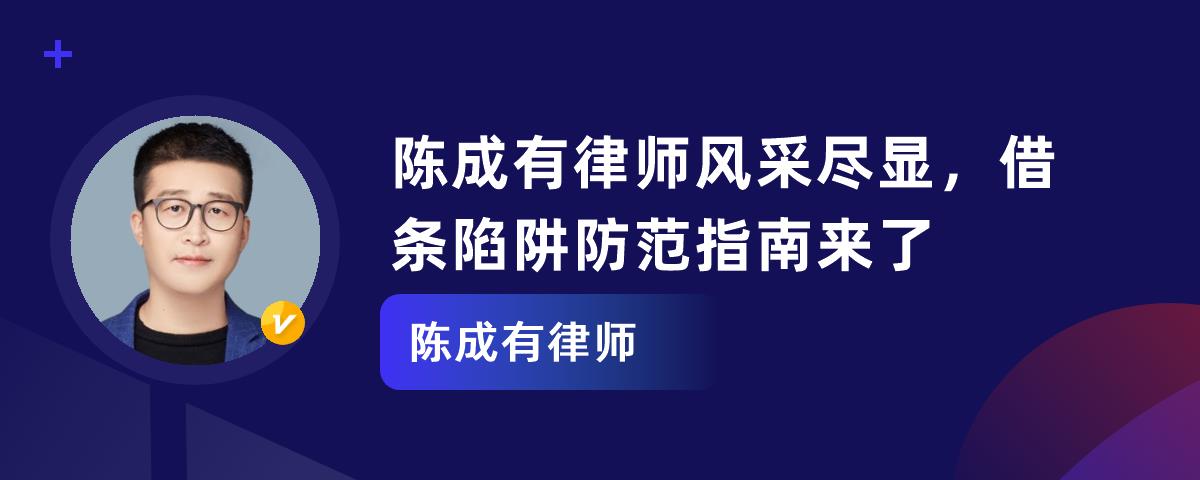 陈成有律师风采尽显，借条陷阱防范指南来了

陈成有律师